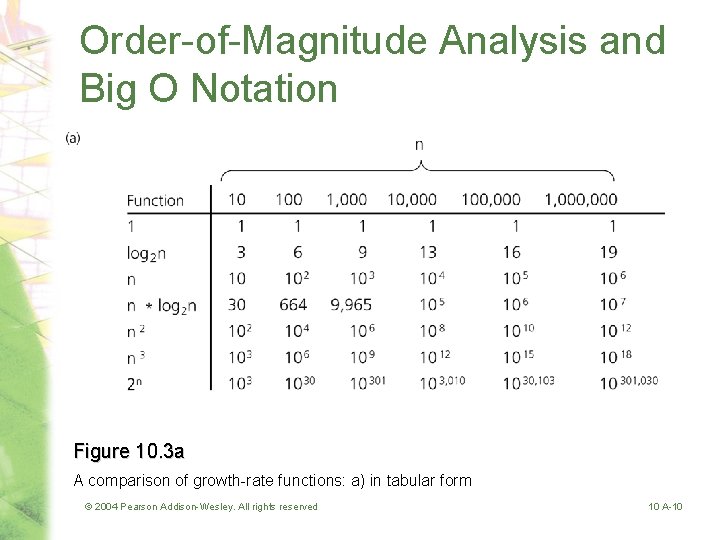 Order-of-Magnitude Analysis and Big O Notation

(a)

n

| Function | 10 | 100 | 1,000 | 10,000 | 100,000 | 1,000,000 |
|---|---|---|---|---|---|---|
| 1 | 1 | 1 | 1 | 1 | 1 | 1 |
| $\log_2 n$ | 3 | 6 | 9 | 13 | 16 | 19 |
| n | 10 | $10^2$ | $10^3$ | $10^4$ | $10^5$ | $10^6$ |
| $n * \log_2 n$ | 30 | 664 | 9,965 | $10^5$ | $10^6$ | $10^7$ |
| $n^2$ | $10^2$ | $10^4$ | $10^6$ | $10^8$ | $10^{10}$ | $10^{12}$ |
| $n^3$ | $10^3$ | $10^6$ | $10^9$ | $10^{12}$ | $10^{15}$ | $10^{18}$ |
| $2^n$ | $10^3$ | $10^{30}$ | $10^{301}$ | $10^{3,010}$ | $10^{30,103}$ | $10^{301,030}$ |

Figure 10.3a

A comparison of growth-rate functions: a) in tabular form

© 2004 Pearson Addison-Wesley. All rights reserved

10 A-10